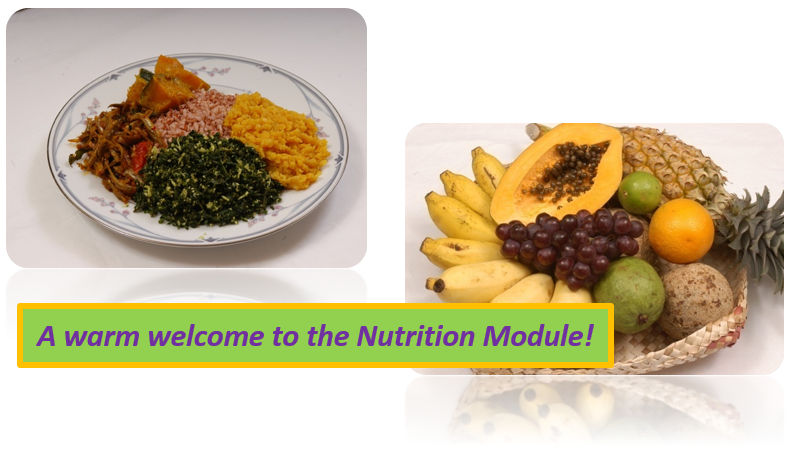 A warm welcome to the Nutrition Module!